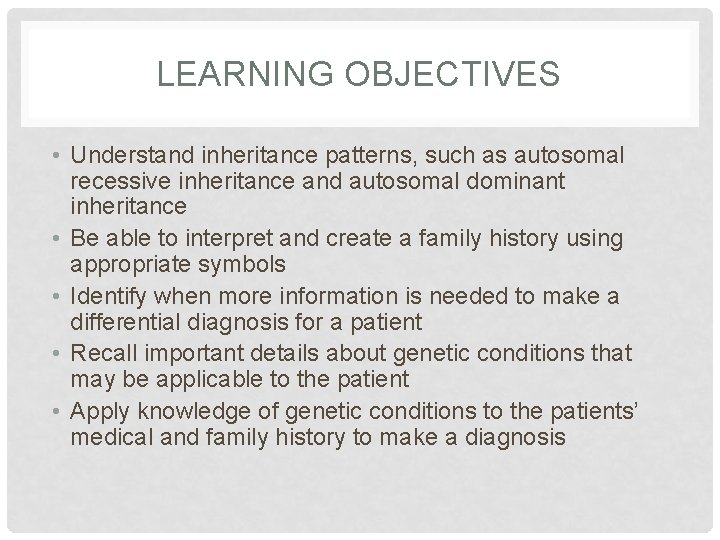 LEARNING OBJECTIVES

• Understand inheritance patterns, such as autosomal recessive inheritance and autosomal dominant inheritance
• Be able to interpret and create a family history using appropriate symbols
• Identify when more information is needed to make a differential diagnosis for a patient
• Recall important details about genetic conditions that may be applicable to the patient
• Apply knowledge of genetic conditions to the patients' medical and family history to make a diagnosis